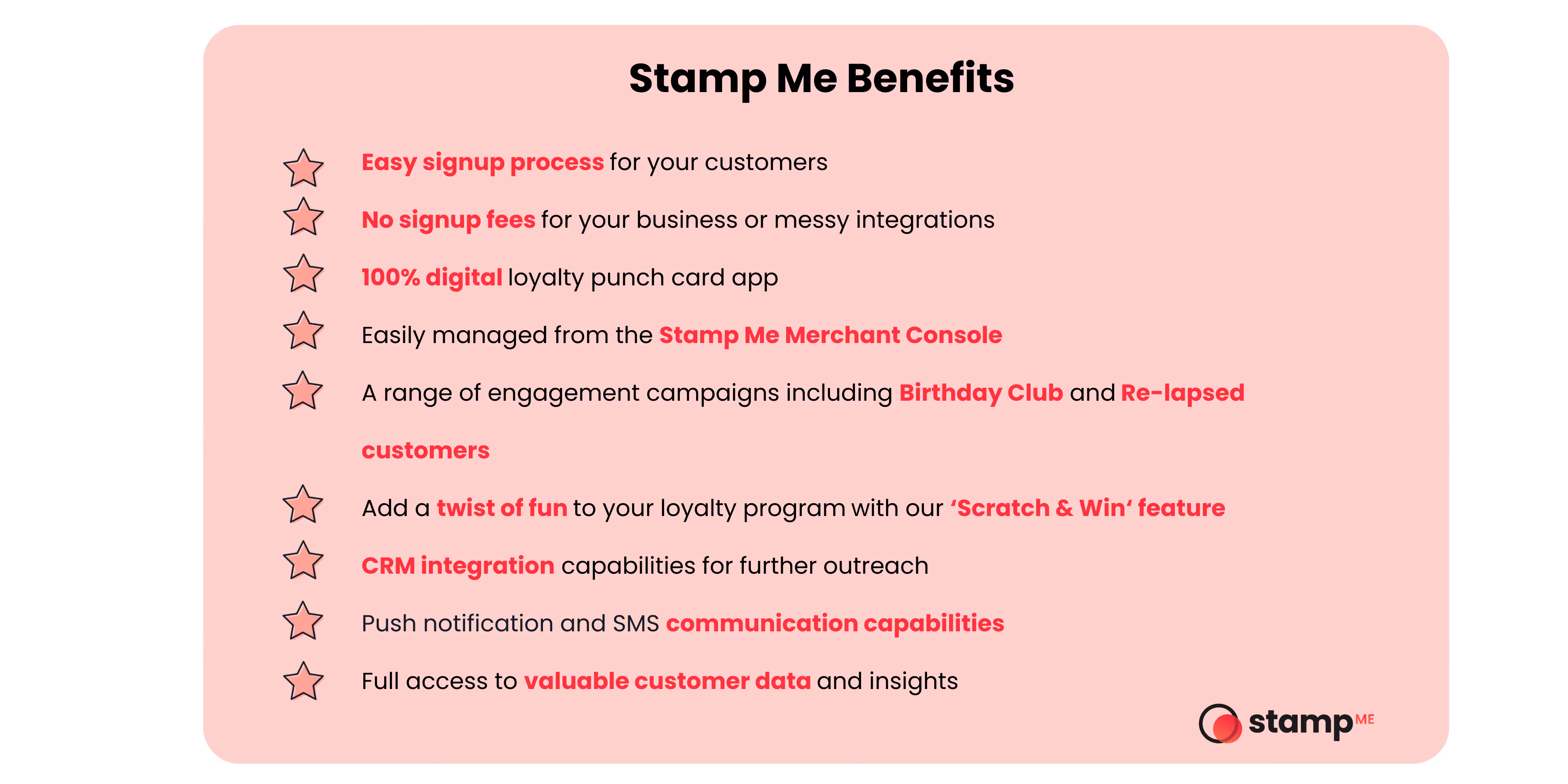 Stamp Me Benefits

Easy signup process for your customers

No signup fees for your business or messy integrations

100% digital loyalty punch card app

Easily managed from the Stamp Me Merchant Console

A range of engagement campaigns including Birthday Club and Re-lapsed customers

Add a twist of fun to your loyalty program with our 'Scratch & Win' feature

CRM integration capabilities for further outreach

Push notification and SMS communication capabilities

Full access to valuable customer data and insights

stamp ME